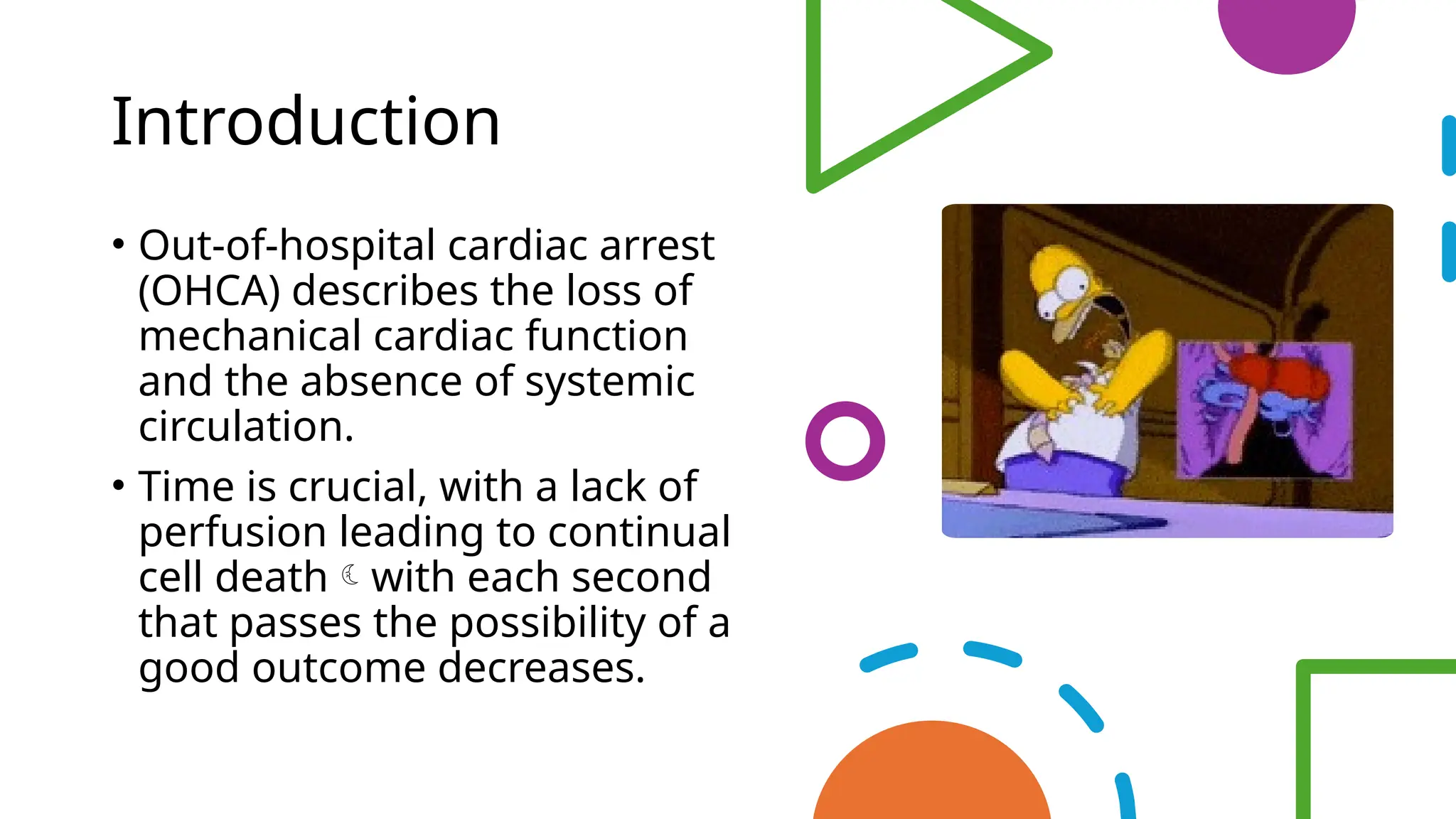 Introduction

• Out-of-hospital cardiac arrest (OHCA) describes the loss of mechanical cardiac function and the absence of systemic circulation.
• Time is crucial, with a lack of perfusion leading to continual cell death ☾ with each second that passes the possibility of a good outcome decreases.